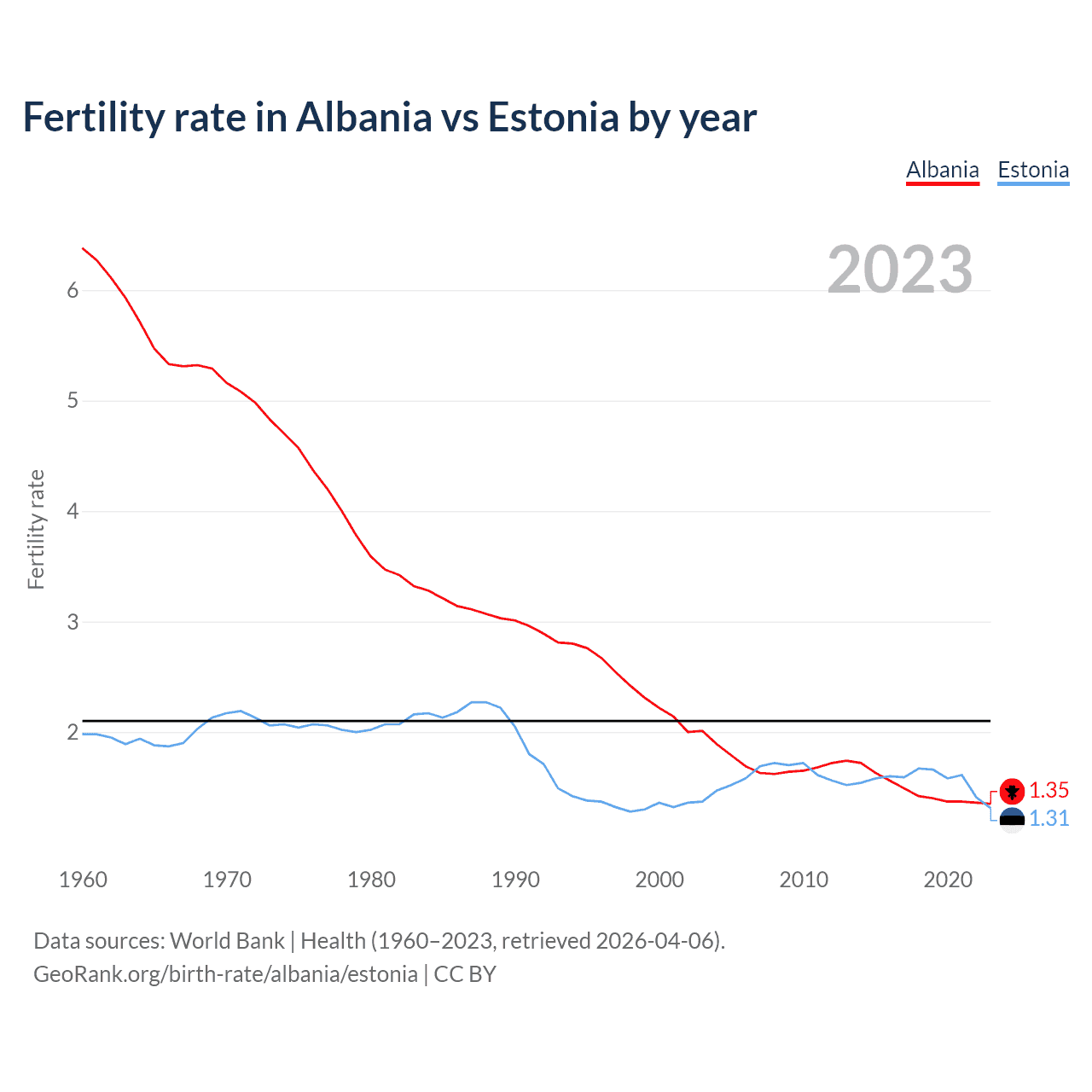 Fertility rate in Albania vs Estonia by year

Albania Estonia

2023

Fertility rate

6
5
4
3
2

1.35
1.31

1960 1970 1980 1990 2000 2010 2020

Data sources: World Bank | Health (1960–2023, retrieved 2026-04-06).
GeoRank.org/birth-rate/albania/estonia | CC BY